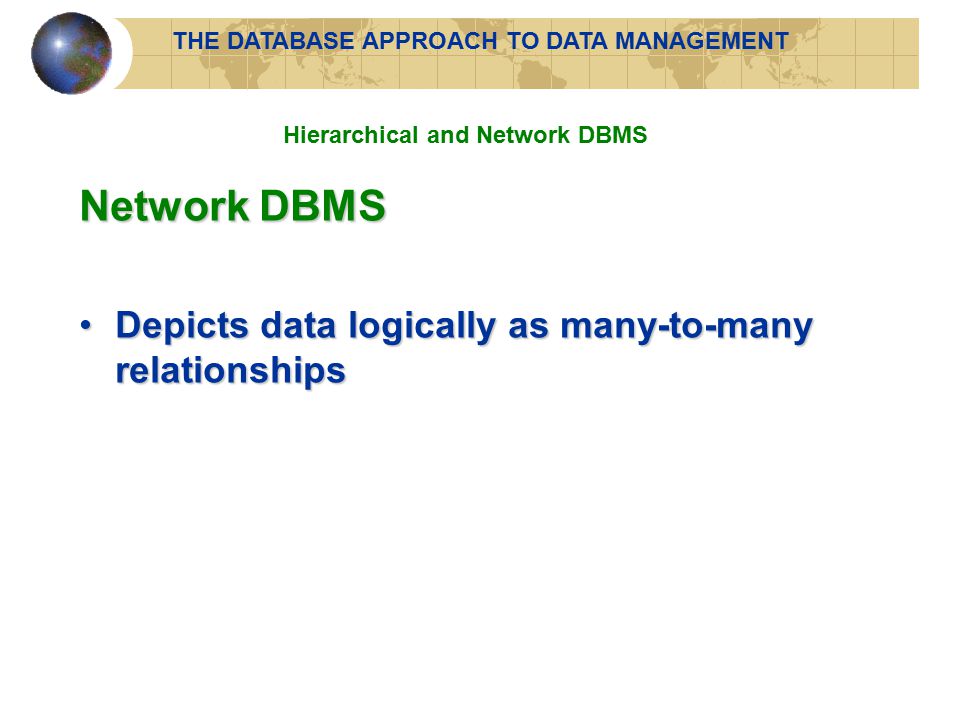 THE DATABASE APPROACH TO DATA MANAGEMENT

Hierarchical and Network DBMS

Network DBMS

• Depicts data logically as many-to-many relationships